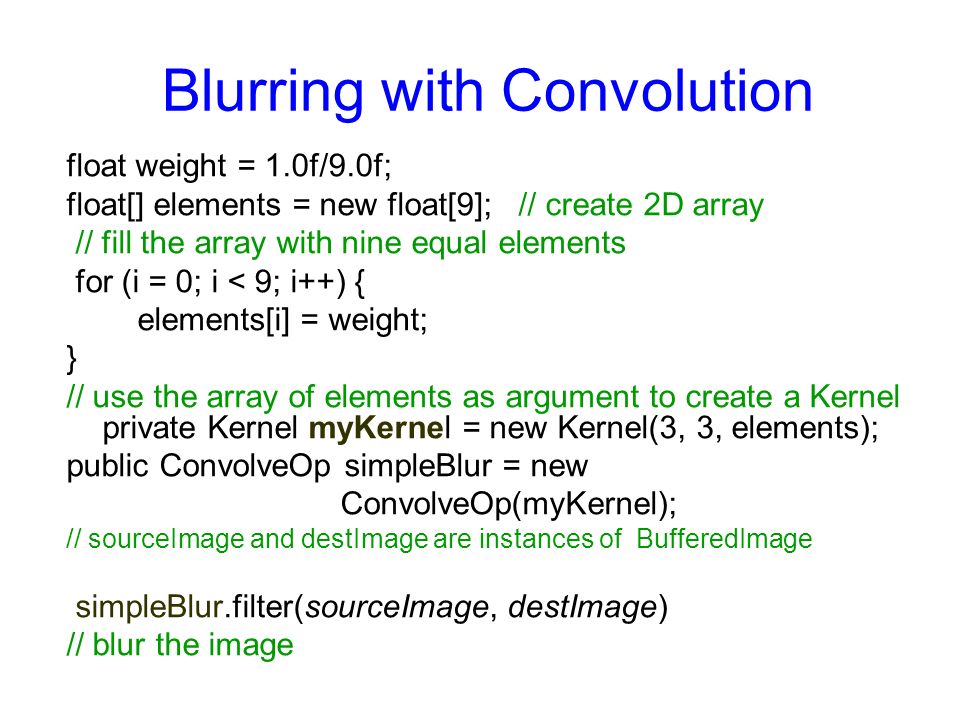 Blurring with Convolution

float weight = 1.0f/9.0f;
float[] elements = new float[9]; // create 2D array
// fill the array with nine equal elements
for (i = 0; i < 9; i++) {
elements[i] = weight;
}
// use the array of elements as argument to create a Kernel
private Kernel myKernel = new Kernel(3, 3, elements);
public ConvolveOp simpleBlur = new
ConvolveOp(myKernel);
// sourceImage and destImage are instances of BufferedImage

simpleBlur.filter(sourceImage, destImage)
// blur the image